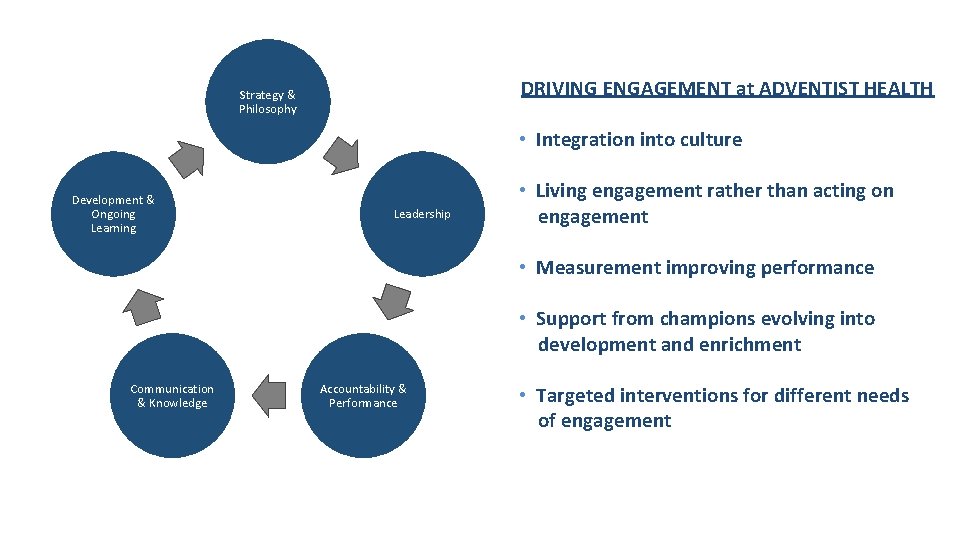 Strategy & Philosophy

Leadership

Accountability & Performance

Communication & Knowledge

Development & Ongoing Learning

DRIVING ENGAGEMENT at ADVENTIST HEALTH

• Integration into culture

• Living engagement rather than acting on engagement

• Measurement improving performance

• Support from champions evolving into development and enrichment

• Targeted interventions for different needs of engagement